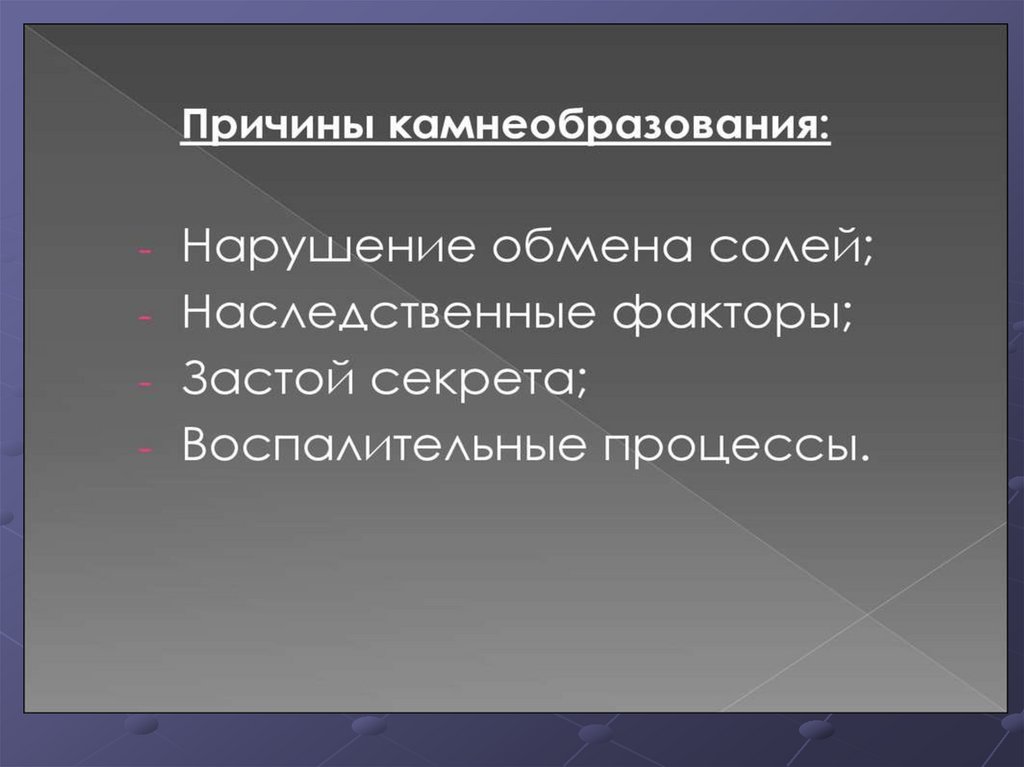 Причины камнеобразования:

- Нарушение обмена солей;
- Наследственные факторы;
- Застой секрета;
- Воспалительные процессы.